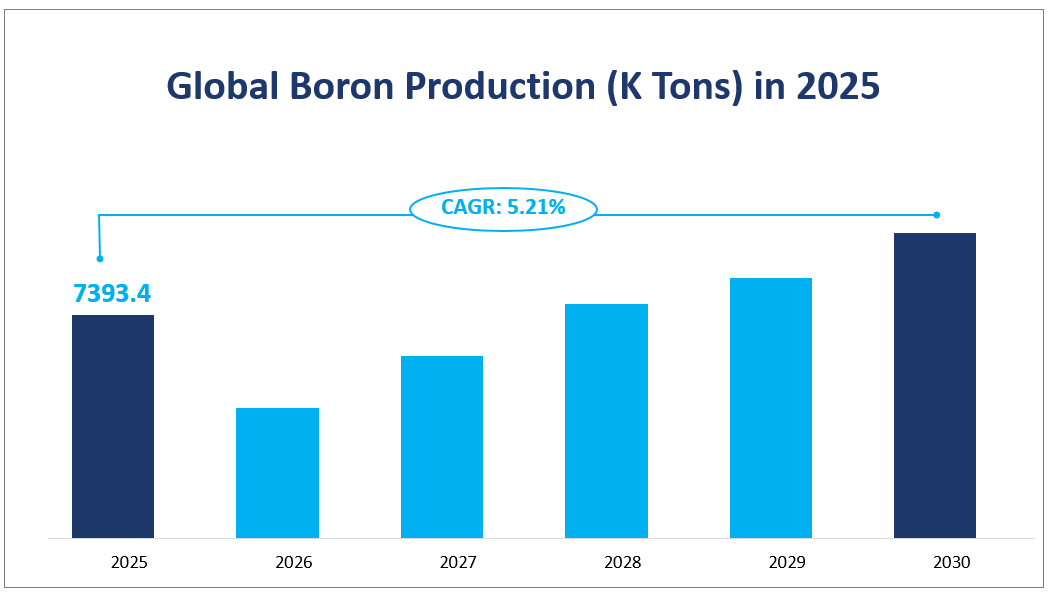 Global Boron Production (K Tons) in 2025

CAGR: 5.21%

7393.4

2025
2026
2027
2028
2029
2030